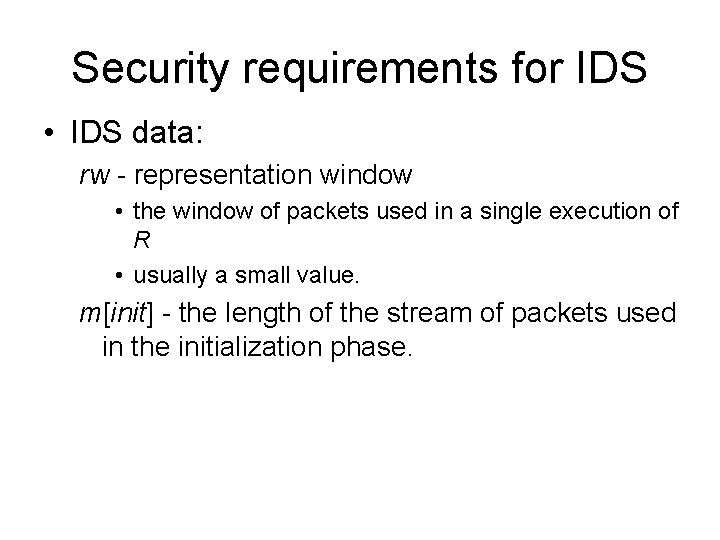 Security requirements for IDS

• IDS data:

rw - representation window

• the window of packets used in a single execution of R

• usually a small value.

m[init] - the length of the stream of packets used in the initialization phase.